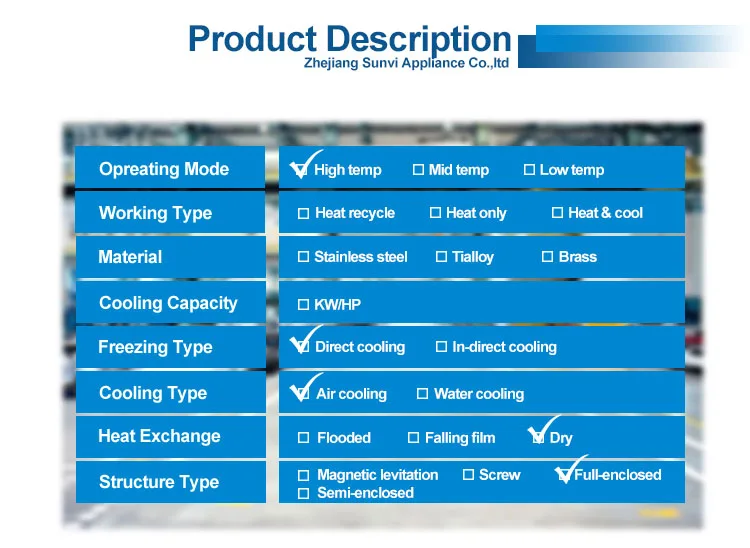 Product Description
Zhejiang Sunvi Appliance Co.,ltd

| Opreating Mode | ☑ High temp ☐ Mid temp ☐ Low temp |
|---|---|
| Working Type | ☐ Heat recycle ☐ Heat only ☐ Heat & cool |
| Material | ☐ Stainless steel ☐ Tialloy ☐ Brass |
| Cooling Capacity | ☐ KW/HP |
| Freezing Type | ☑ Direct cooling ☐ In-direct cooling |
| Cooling Type | ☑ Air cooling ☐ Water cooling |
| Heat Exchange | ☐ Flooded ☐ Falling film ☑ Dry |
| Structure Type | ☐ Magnetic levitation ☐ Screw ☑ Full-enclosed ☐ Semi-enclosed |